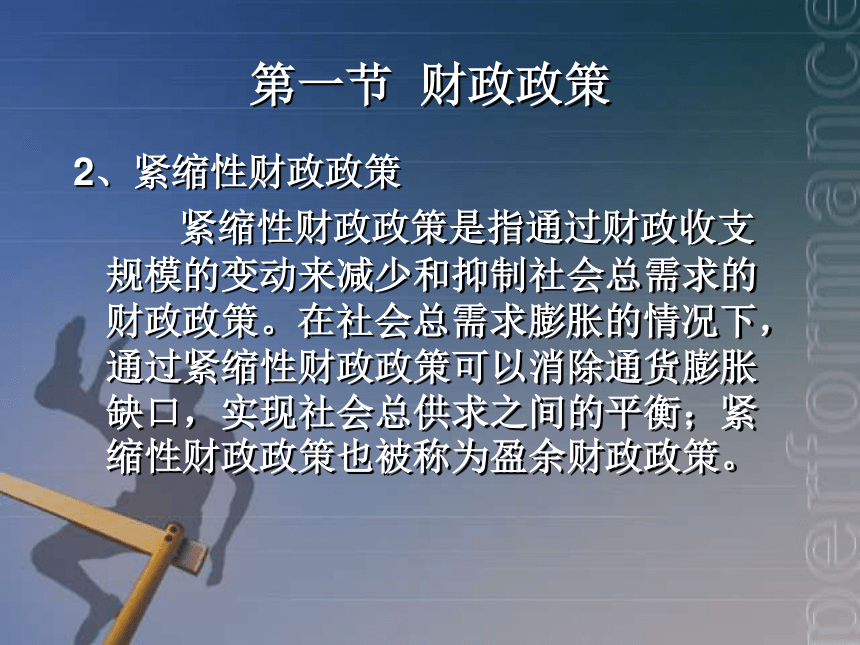 第一节 财政政策

2、紧缩性财政政策

紧缩性财政政策是指通过财政收支规模的变动来减少和抑制社会总需求的财政政策。在社会总需求膨胀的情况下，通过紧缩性财政政策可以消除通货膨胀缺口，实现社会总供求之间的平衡；紧缩性财政政策也被称为盈余财政政策。

performance